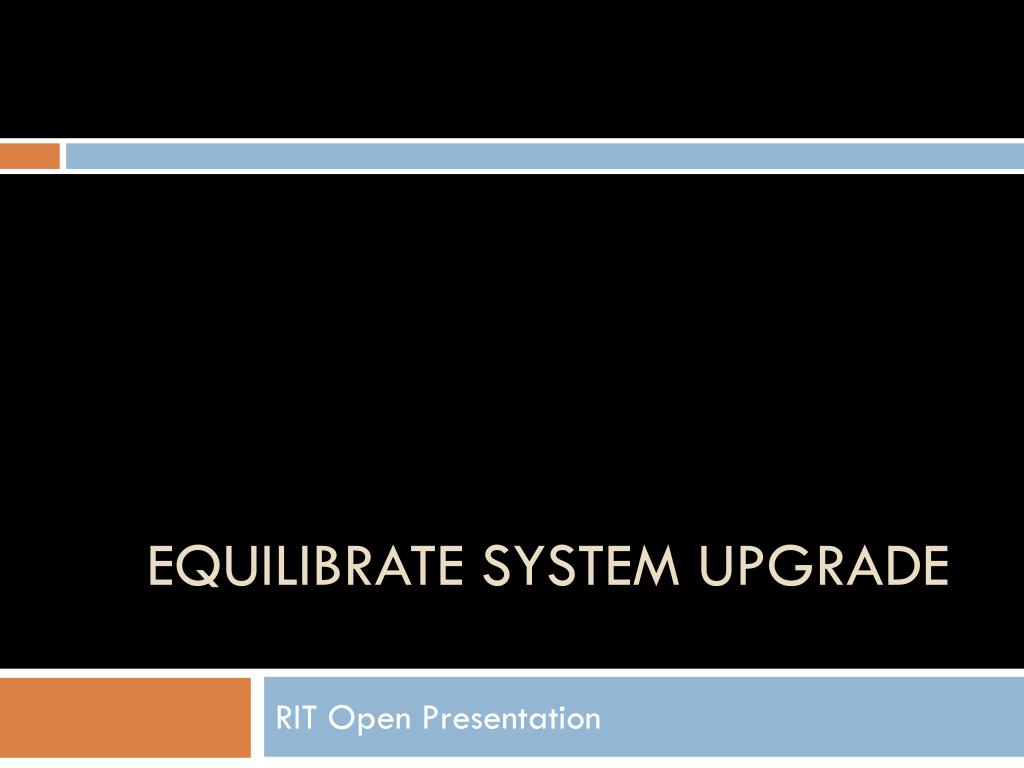 EQUILIBRATE SYSTEM UPGRADE

RIT Open Presentation